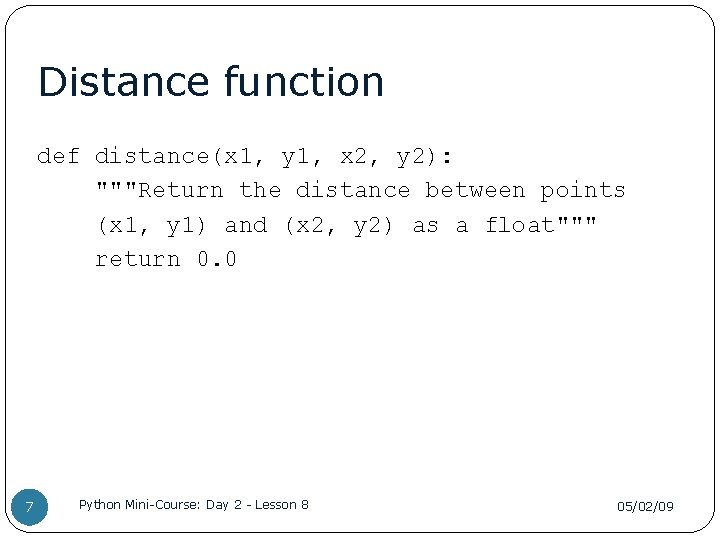 Distance function

def distance(x1, y1, x2, y2):
    """Return the distance between points
    (x1, y1) and (x2, y2) as a float"""
    return 0.0

7

Python Mini-Course: Day 2 - Lesson 8

05/02/09